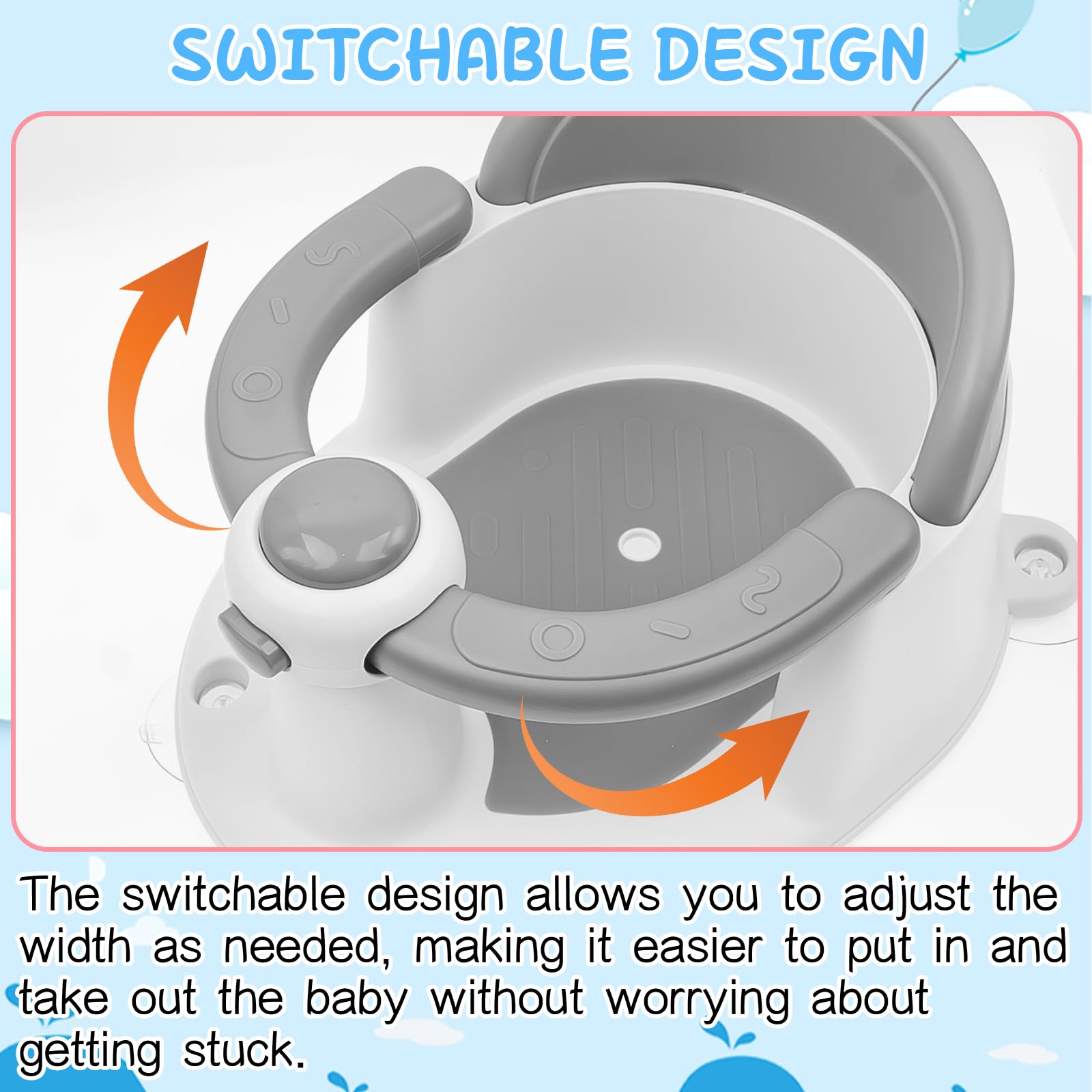 SWITCHABLE DESIGN

The switchable design allows you to adjust the width as needed, making it easier to put in and take out the baby without worrying about getting stuck.